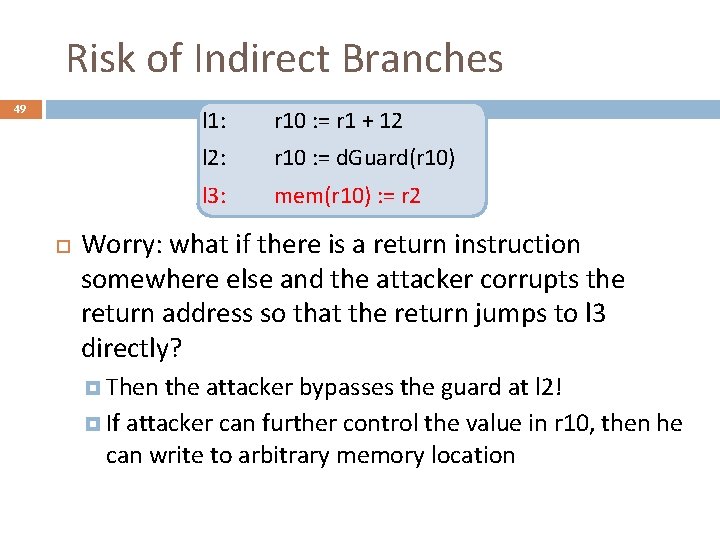 Risk of Indirect Branches

49

l1: r10 := r1 + 12
l2: r10 := dGuard(r10)
l3: mem(r10) := r2

Worry: what if there is a return instruction somewhere else and the attacker corrupts the return address so that the return jumps to l3 directly?

Then the attacker bypasses the guard at l2!

If attacker can further control the value in r10, then he can write to arbitrary memory location